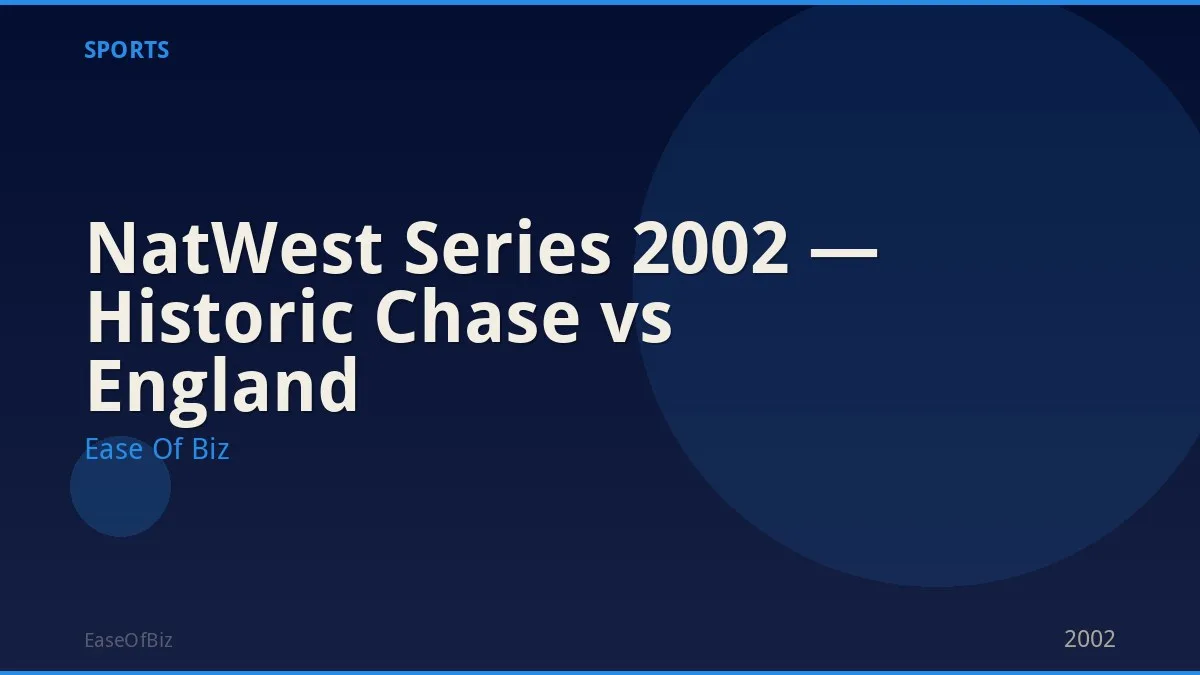 SPORTS

NatWest Series 2002 — Historic Chase vs England

Ease Of Biz

EaseOfBiz

2002